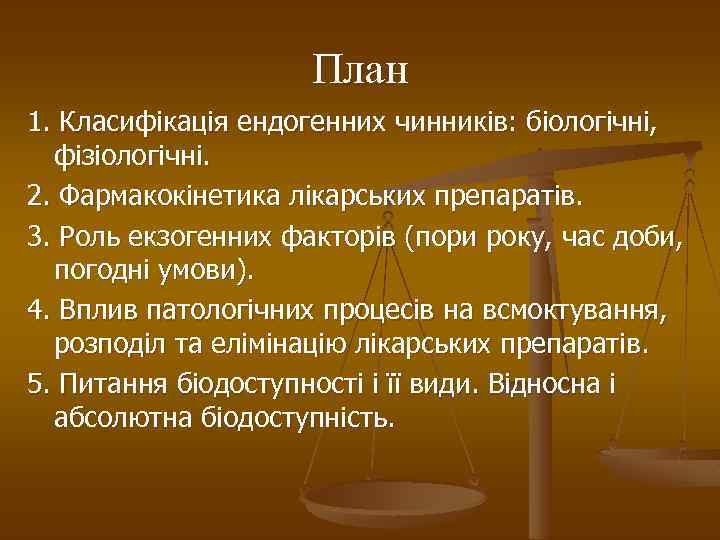 План

1. Класифікація ендогенних чинників: біологічні, фізіологічні.

2. Фармакокінетика лікарських препаратів.

3. Роль екзогенних факторів (пори року, час доби, погодні умови).

4. Вплив патологічних процесів на всмоктування, розподіл та елімінацію лікарських препаратів.

5. Питання біодоступності і її види. Відносна і абсолютна біодоступність.